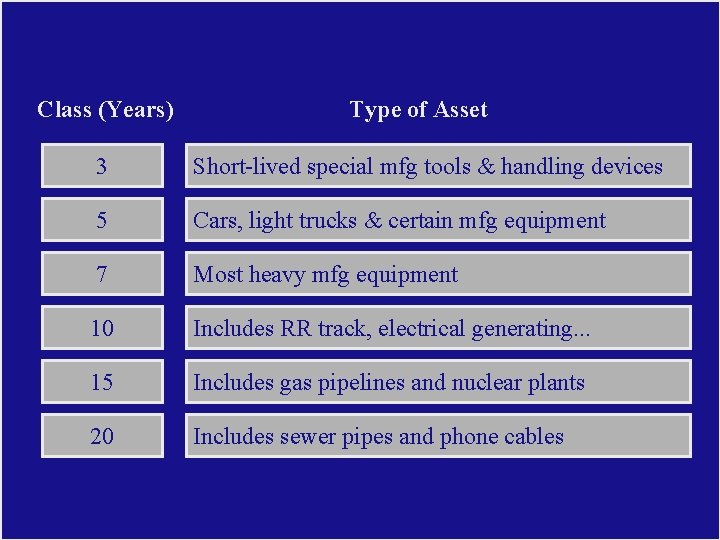 | Class (Years) | Type of Asset |
|---|---|
| 3 | Short-lived special mfg tools & handling devices |
| 5 | Cars, light trucks & certain mfg equipment |
| 7 | Most heavy mfg equipment |
| 10 | Includes RR track, electrical generating... |
| 15 | Includes gas pipelines and nuclear plants |
| 20 | Includes sewer pipes and phone cables |